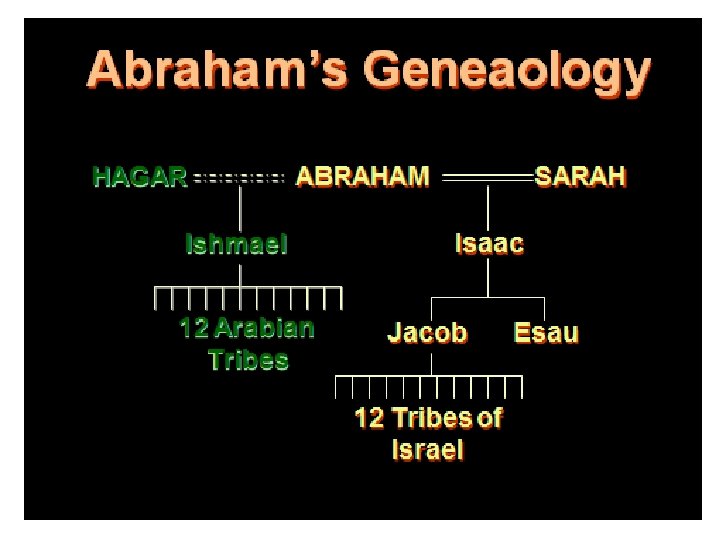 Abraham's Geneaology

HAGAR ABRAHAM SARAH

Ishmael

Isaac

12 Arabian Tribes

Jacob Esau

12 Tribes of Israel